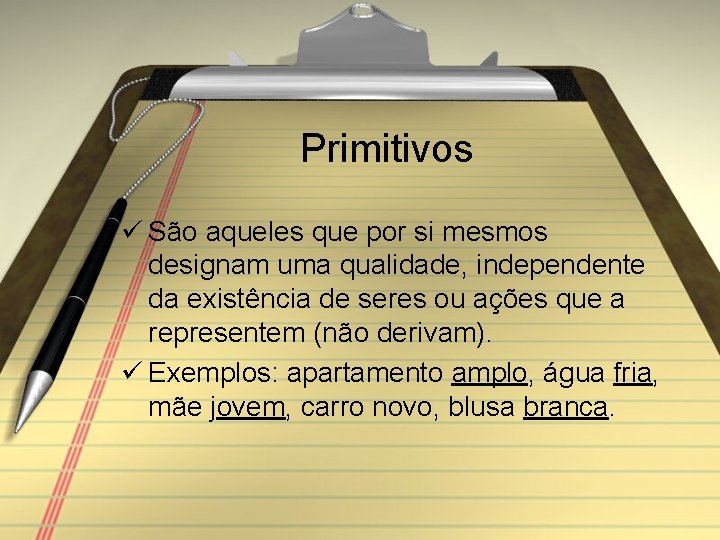 Primitivos

✓ São aqueles que por si mesmos designam uma qualidade, independente da existência de seres ou ações que a representem (não derivam).

✓ Exemplos: apartamento amplo, água fria, mãe jovem, carro novo, blusa branca.